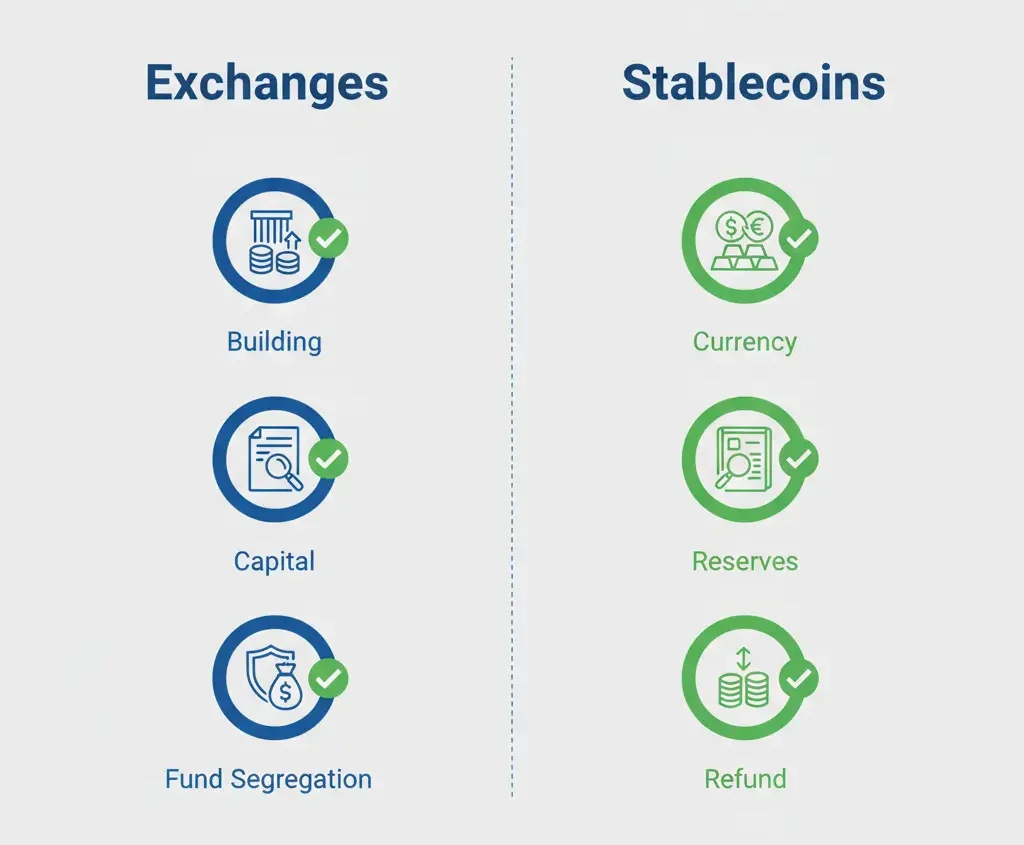 Exchanges

Building

Capital

Fund Segregation

Stablecoins

Currency

Reserves

Refund